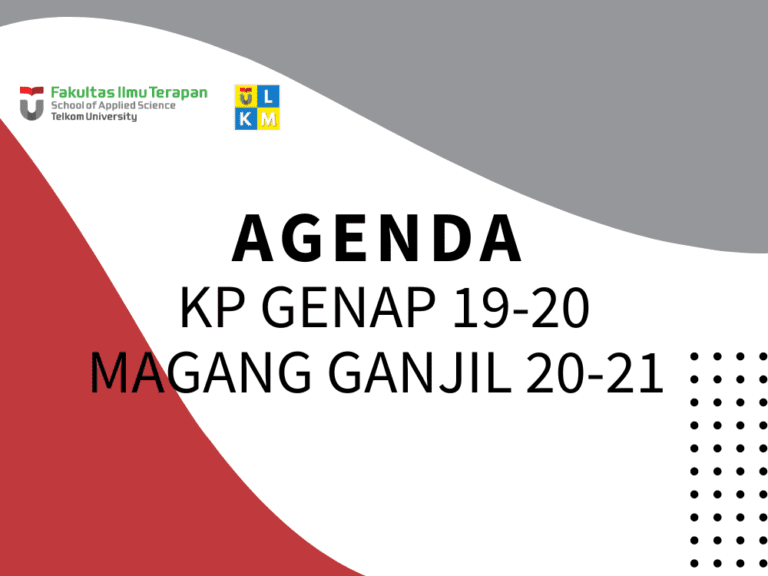 Fakultas Ilmu Terapan
School of Applied Science
Telkom University

U L
K M

AGENDA
KP GENAP 19-20
MAGANG GANJIL 20-21